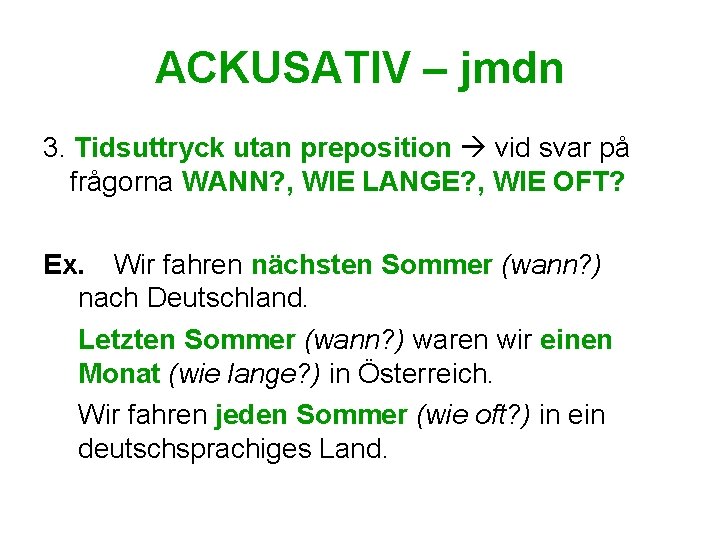 ACKUSATIV – jmdn

3. Tidsuttryck utan preposition → vid svar på frågorna WANN?, WIE LANGE?, WIE OFT?

Ex. Wir fahren nächsten Sommer (wann?) nach Deutschland.

Letzten Sommer (wann?) waren wir einen Monat (wie lange?) in Österreich.

Wir fahren jeden Sommer (wie oft?) in ein deutschsprachiges Land.